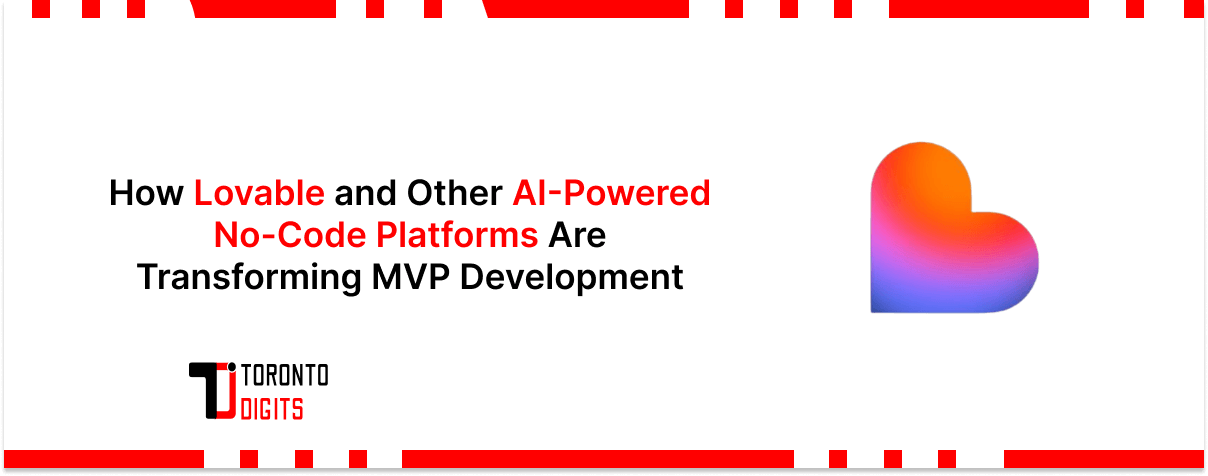 How Lovable and Other AI-Powered No-Code Platforms Are Transforming MVP Development

TORONTO DIGITS